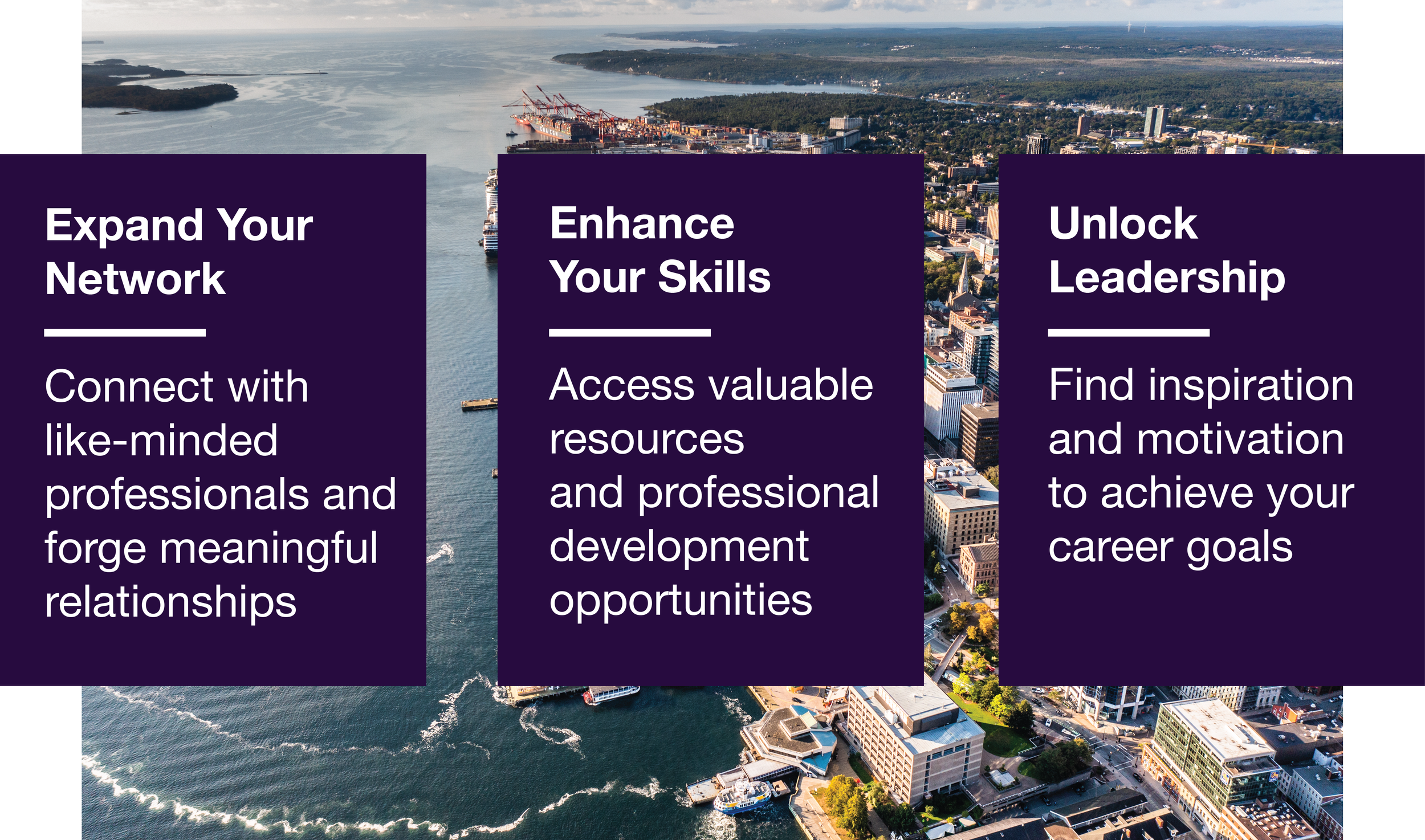 Expand Your Network

Connect with like-minded professionals and forge meaningful relationships

Enhance Your Skills

Access valuable resources and professional development opportunities

Unlock Leadership

Find inspiration and motivation to achieve your career goals